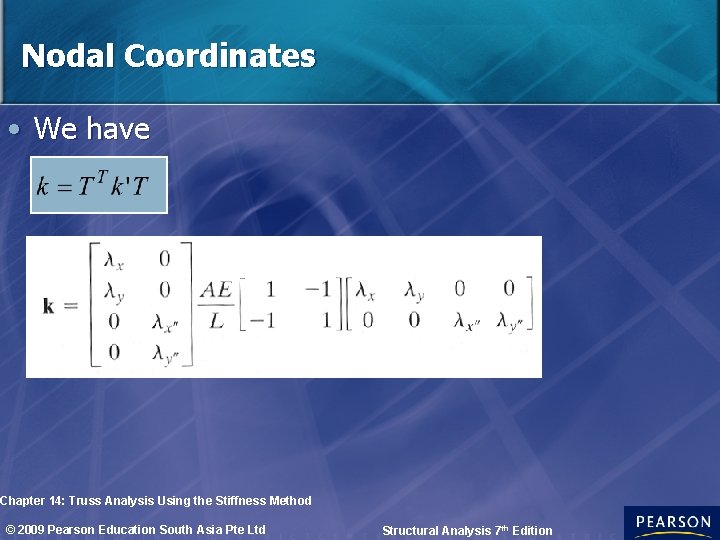 Nodal Coordinates

• We have

$k = T^T k' T$

$\mathbf{k} = \begin{bmatrix} \lambda_x & 0 \\ \lambda_y & 0 \\ 0 & \lambda_{x''} \\ 0 & \lambda_{y''} \end{bmatrix} \frac{AE}{L} \begin{bmatrix} 1 & -1 \\ -1 & 1 \end{bmatrix} \begin{bmatrix} \lambda_x & \lambda_y & 0 & 0 \\ 0 & 0 & \lambda_{x''} & \lambda_{y''} \end{bmatrix}$

Chapter 14: Truss Analysis Using the Stiffness Method

© 2009 Pearson Education South Asia Pte Ltd

Structural Analysis 7$^{th}$ Edition

PEARSON